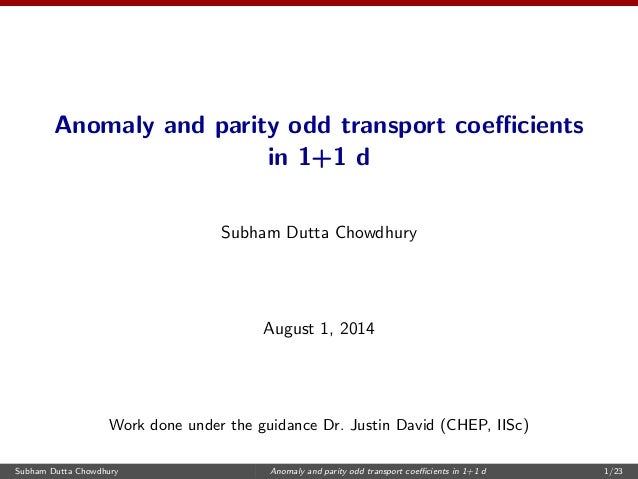 Anomaly and parity odd transport coefficients in 1+1 d

Subham Dutta Chowdhury

August 1, 2014

Work done under the guidance Dr. Justin David (CHEP, IISc)

Subham Dutta Chowdhury

Anomaly and parity odd transport coefficients in 1+1 d

1/23